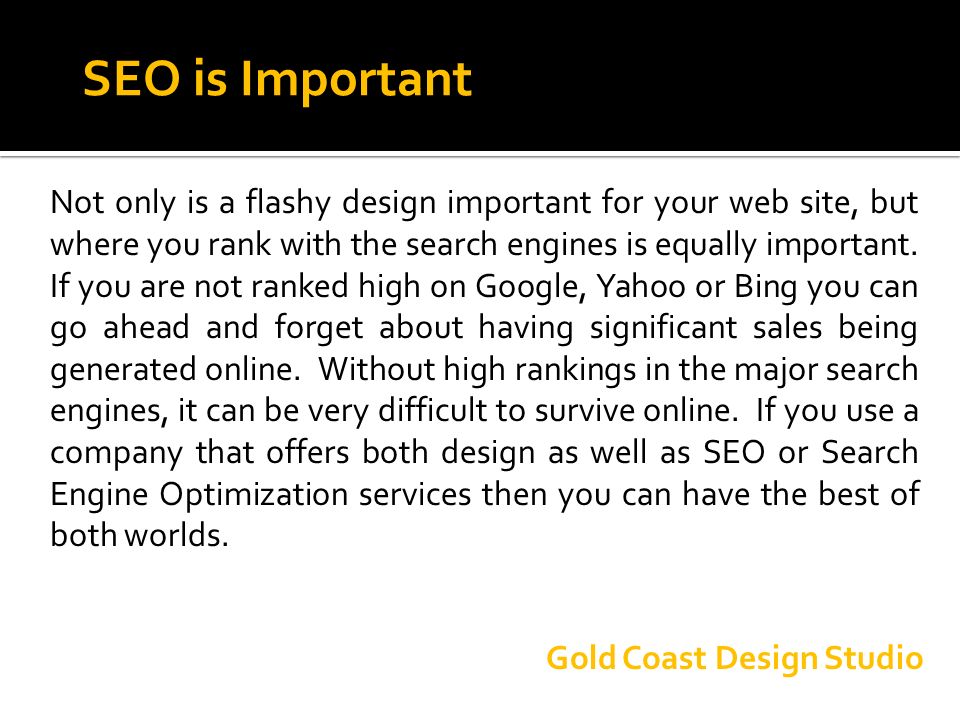 SEO is Important

Not only is a flashy design important for your web site, but where you rank with the search engines is equally important. If you are not ranked high on Google, Yahoo or Bing you can go ahead and forget about having significant sales being generated online. Without high rankings in the major search engines, it can be very difficult to survive online. If you use a company that offers both design as well as SEO or Search Engine Optimization services then you can have the best of both worlds.

Gold Coast Design Studio